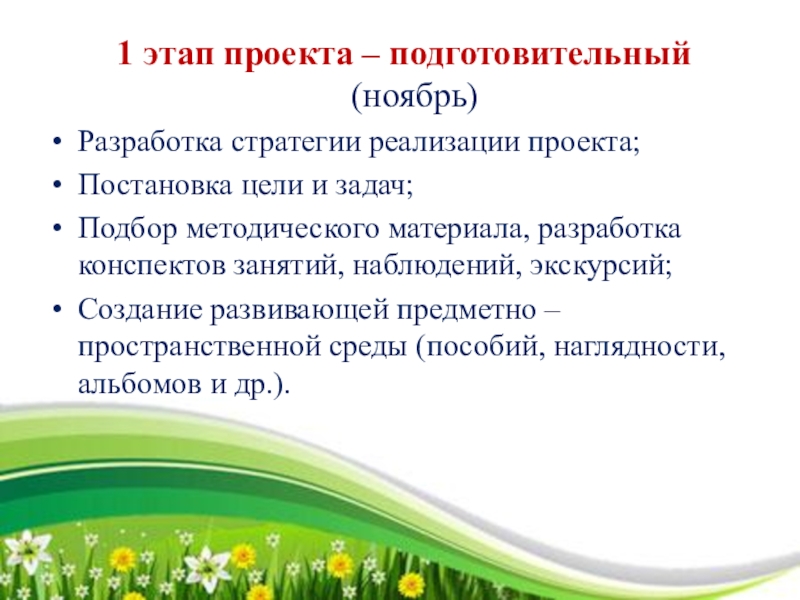 1 этап проекта – подготовительный
(ноябрь)

• Разработка стратегии реализации проекта;
• Постановка цели и задач;
• Подбор методического материала, разработка конспектов занятий, наблюдений, экскурсий;
• Создание развивающей предметно – пространственной среды (пособий, наглядности, альбомов и др.).